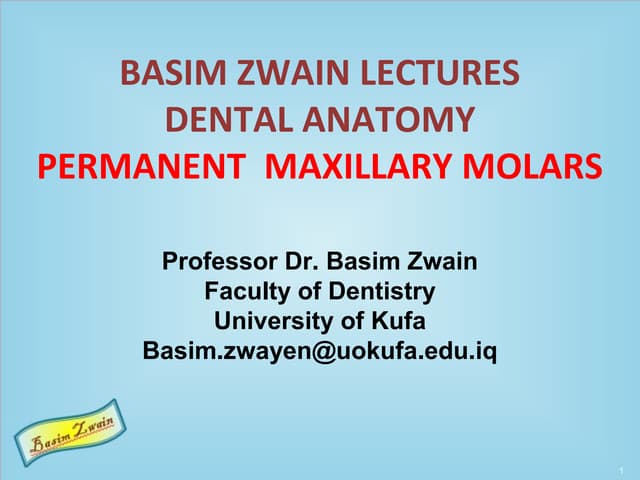 BASIM ZWAIN LECTURES
DENTAL ANATOMY
PERMANENT MAXILLARY MOLARS

Professor Dr. Basim Zwain
Faculty of Dentistry
University of Kufa
Basim.zwayen@uokufa.edu.iq

Basim Zwain

1